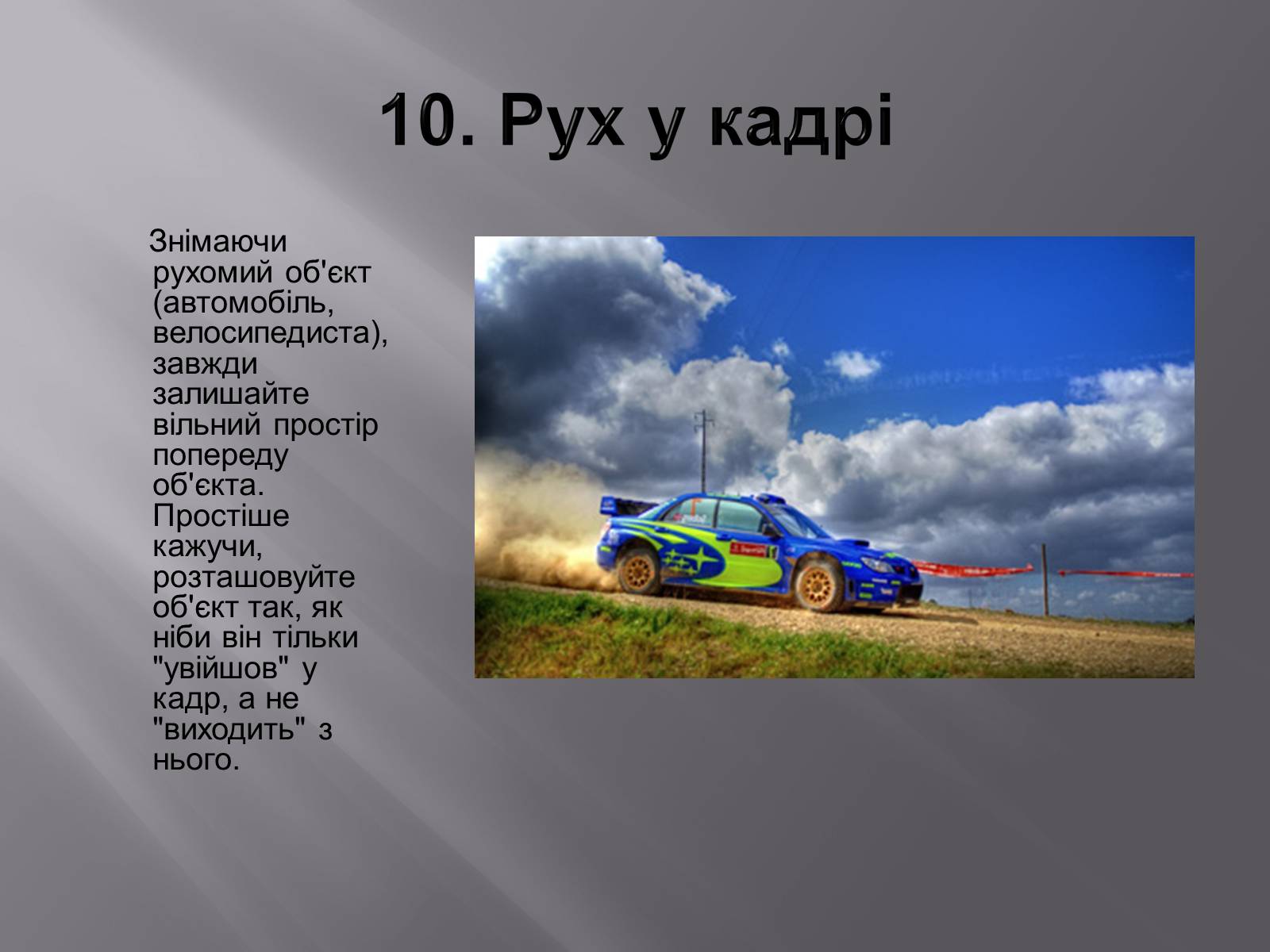 10. Рух у кадрі

Знімаючи рухомий об'єкт (автомобіль, велосипедиста), завжди залишайте вільний простір попереду об'єкта. Простіше кажучи, розташовуйте об'єкт так, як ніби він тільки "увійшов" у кадр, а не "виходить" з нього.